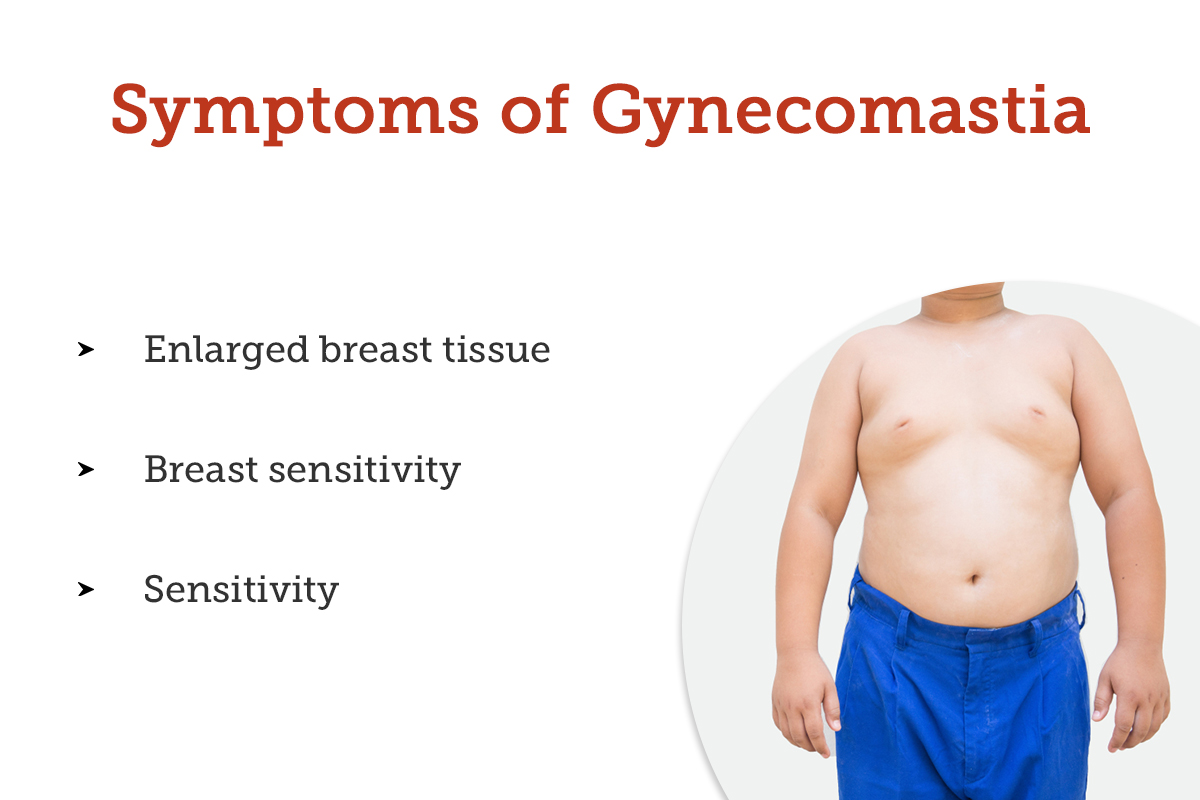 Symptoms of Gynecomastia

➤ Enlarged breast tissue

➤ Breast sensitivity

➤ Sensitivity